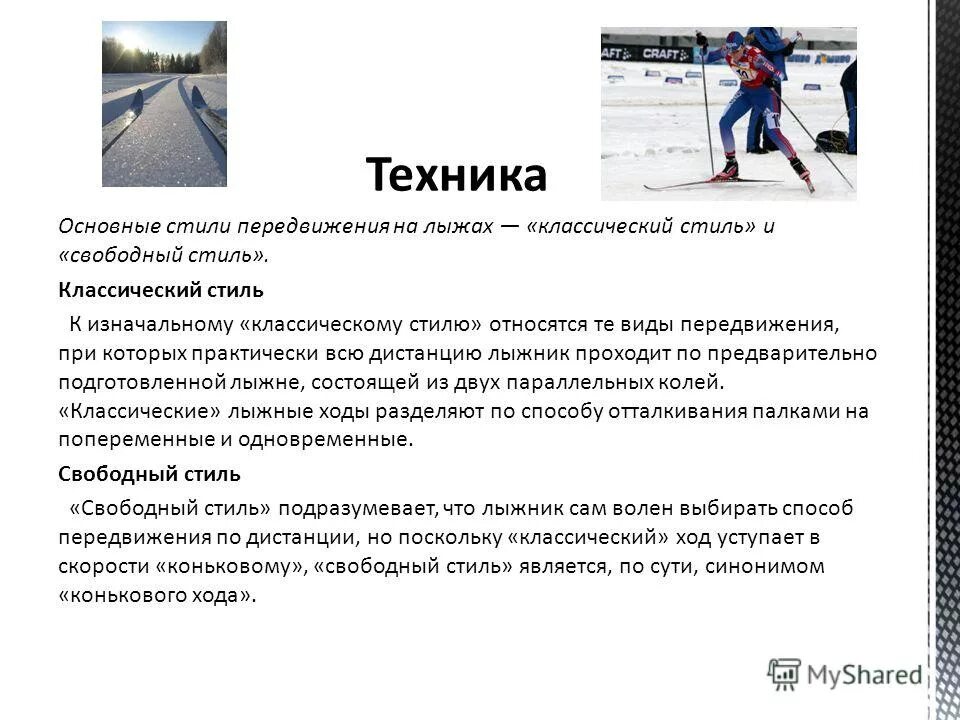 AFT CRAFT

Техника

Основные стили передвижения на лыжах — «классический стиль» и «свободный стиль».

Классический стиль

К изначальному «классическому стилю» относятся те виды передвижения, при которых практически всю дистанцию лыжник проходит по предварительно подготовленной лыжне, состоящей из двух параллельных колей. «Классические» лыжные ходы разделяют по способу отталкивания палками на попеременные и одновременные.

Свободный стиль

«Свободный стиль» подразумевает, что лыжник сам волен выбирать способ передвижения по дистанции, но поскольку «классический» ход уступает в скорости «коньковому», «свободный стиль» является, по сути, синонимом «конькового хода».

MyShared